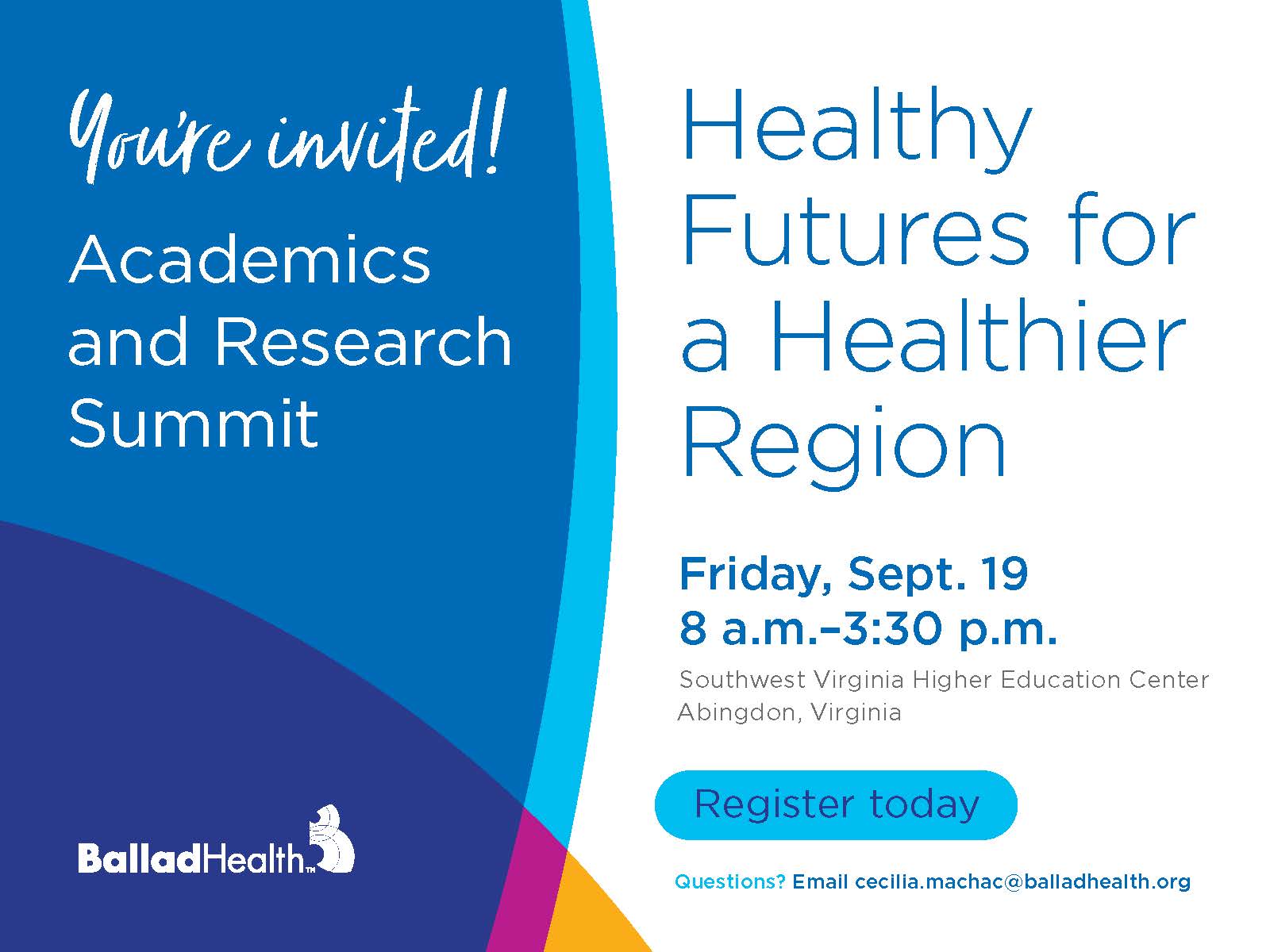 You're invited!

Academics and Research Summit

BalladHealth™

Healthy Futures for a Healthier Region

Friday, Sept. 19
8 a.m.–3:30 p.m.

Southwest Virginia Higher Education Center
Abingdon, Virginia

Register today

Questions? Email cecilia.machac@balladhealth.org